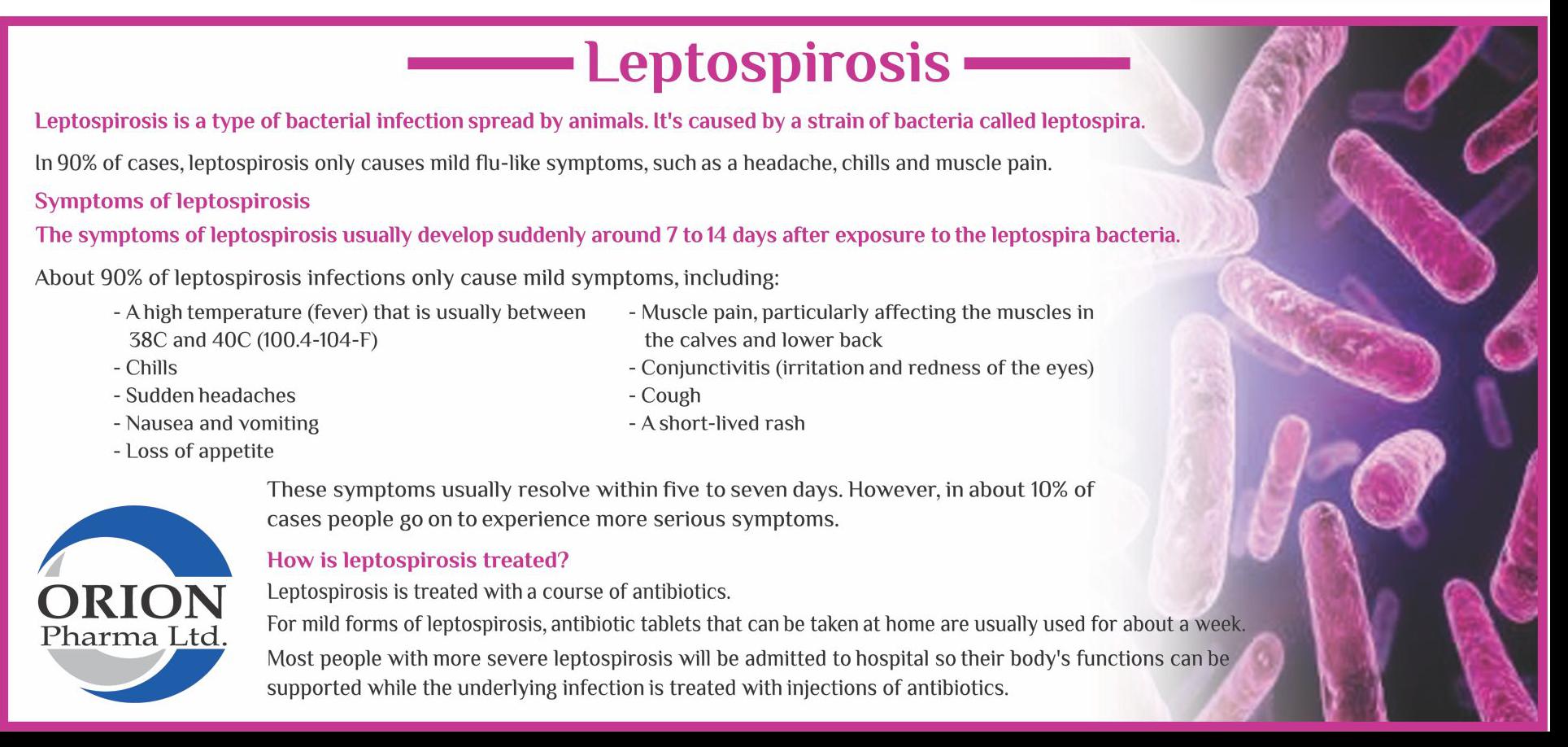 Leptospirosis

Leptospirosis is a type of bacterial infection spread by animals. It's caused by a strain of bacteria called leptospira.

In 90% of cases, leptospirosis only causes mild flu-like symptoms, such as a headache, chills and muscle pain.

Symptoms of leptospirosis

The symptoms of leptospirosis usually develop suddenly around 7 to 14 days after exposure to the leptospira bacteria.

About 90% of leptospirosis infections only cause mild symptoms, including:

- A high temperature (fever) that is usually between 38C and 40C (100.4-104-F)
- Chills
- Sudden headaches
- Nausea and vomiting
- Loss of appetite

- Muscle pain, particularly affecting the muscles in the calves and lower back
- Conjunctivitis (irritation and redness of the eyes)
- Cough
- A short-lived rash

These symptoms usually resolve within five to seven days. However, in about 10% of cases people go on to experience more serious symptoms.

How is leptospirosis treated?

Leptospirosis is treated with a course of antibiotics.

For mild forms of leptospirosis, antibiotic tablets that can be taken at home are usually used for about a week.

Most people with more severe leptospirosis will be admitted to hospital so their body's functions can be supported while the underlying infection is treated with injections of antibiotics.

ORION
Pharma Ltd.